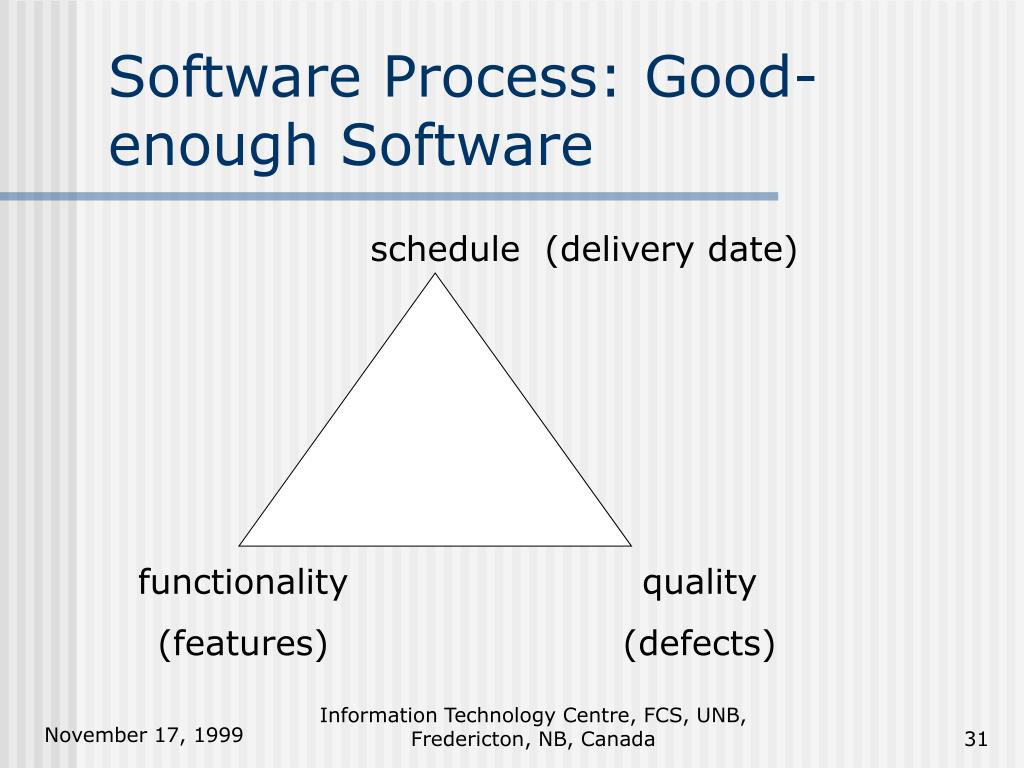 Software Process: Good-enough Software

schedule (delivery date)

functionality
(features)

quality
(defects)

November 17, 1999

Information Technology Centre, FCS, UNB, Fredericton, NB, Canada

31